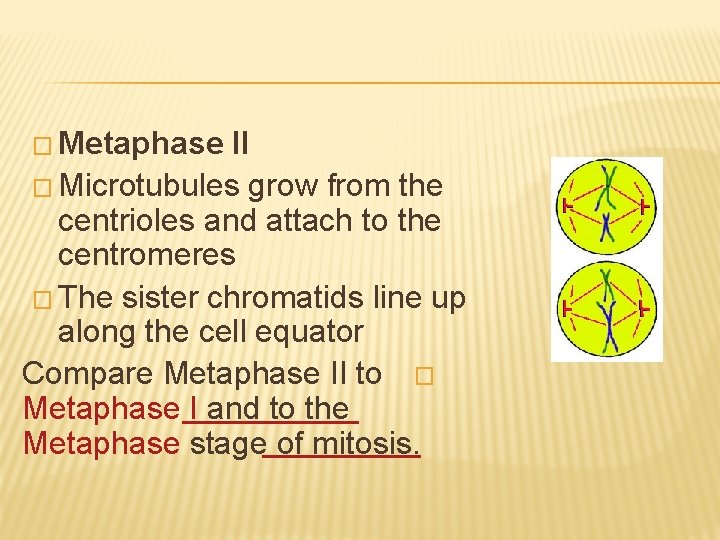 □ Metaphase II

□ Microtubules grow from the centrioles and attach to the centromeres

□ The sister chromatids line up along the cell equator

Compare Metaphase II to □ Metaphase I and to the Metaphase stage of mitosis.